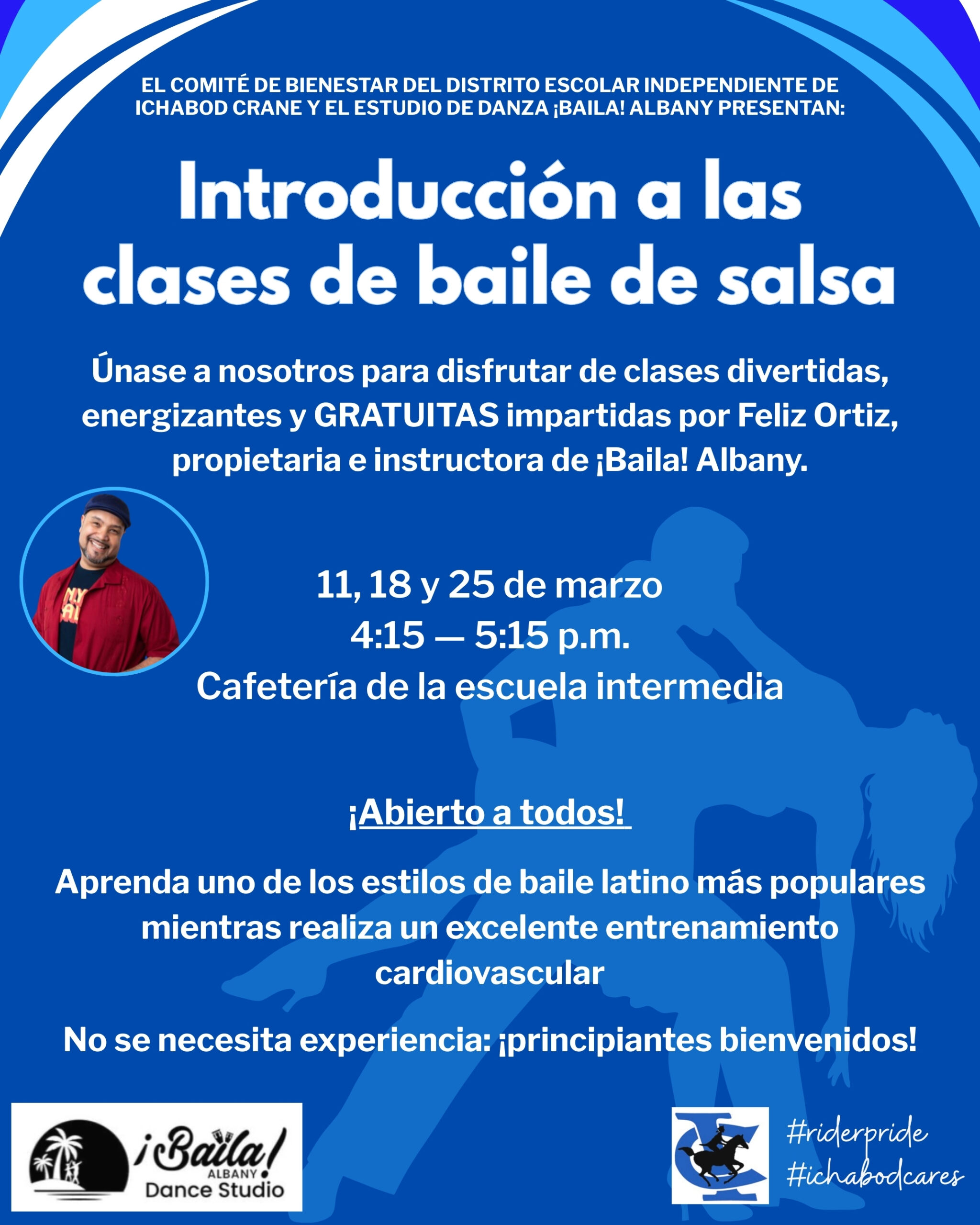 EL COMITÉ DE BIENESTAR DEL DISTRITO ESCOLAR INDEPENDIENTE DE ICHABOD CRANE Y EL ESTUDIO DE DANZA ¡BAILA! ALBANY PRESENTAN:

Introducción a las clases de baile de salsa

Únase a nosotros para disfrutar de clases divertidas, energizantes y GRATUITAS impartidas por Feliz Ortiz, propietaria e instructora de ¡Baila! Albany.

11, 18 y 25 de marzo
4:15 — 5:15 p.m.
Cafetería de la escuela intermedia

¡Abierto a todos!

Aprenda uno de los estilos de baile latino más populares mientras realiza un excelente entrenamiento cardiovascular

No se necesita experiencia: ¡principiantes bienvenidos!

¡Baila! ALBANY Dance Studio

#riderpride
#ichabodcares